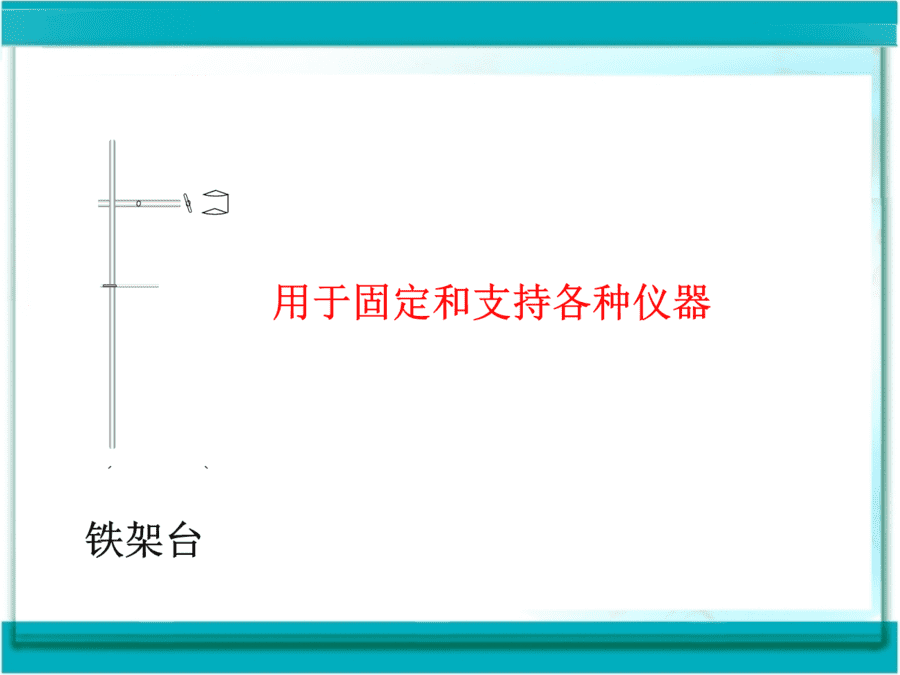 用于固定和支持各种仪器

铁架台